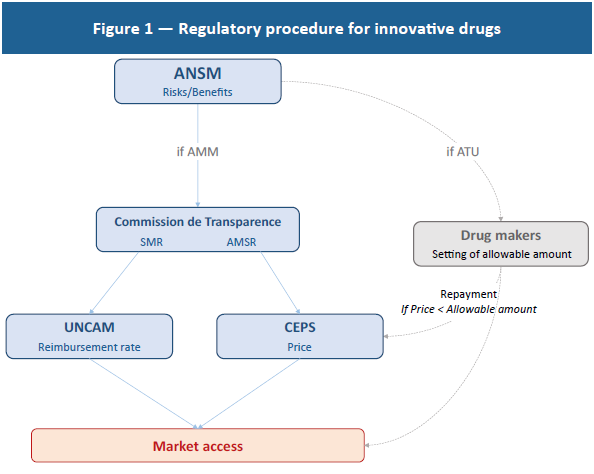 Figure 1 — Regulatory procedure for innovative drugs

ANSM
Risks/Benefits

if AMM

if ATU

Commission de Transparence
SMR AMSR

Drug makers
Setting of allowable amount

Repayment
If Price < Allowable amount

UNCAM
Reimbursement rate

CEPS
Price

Market access